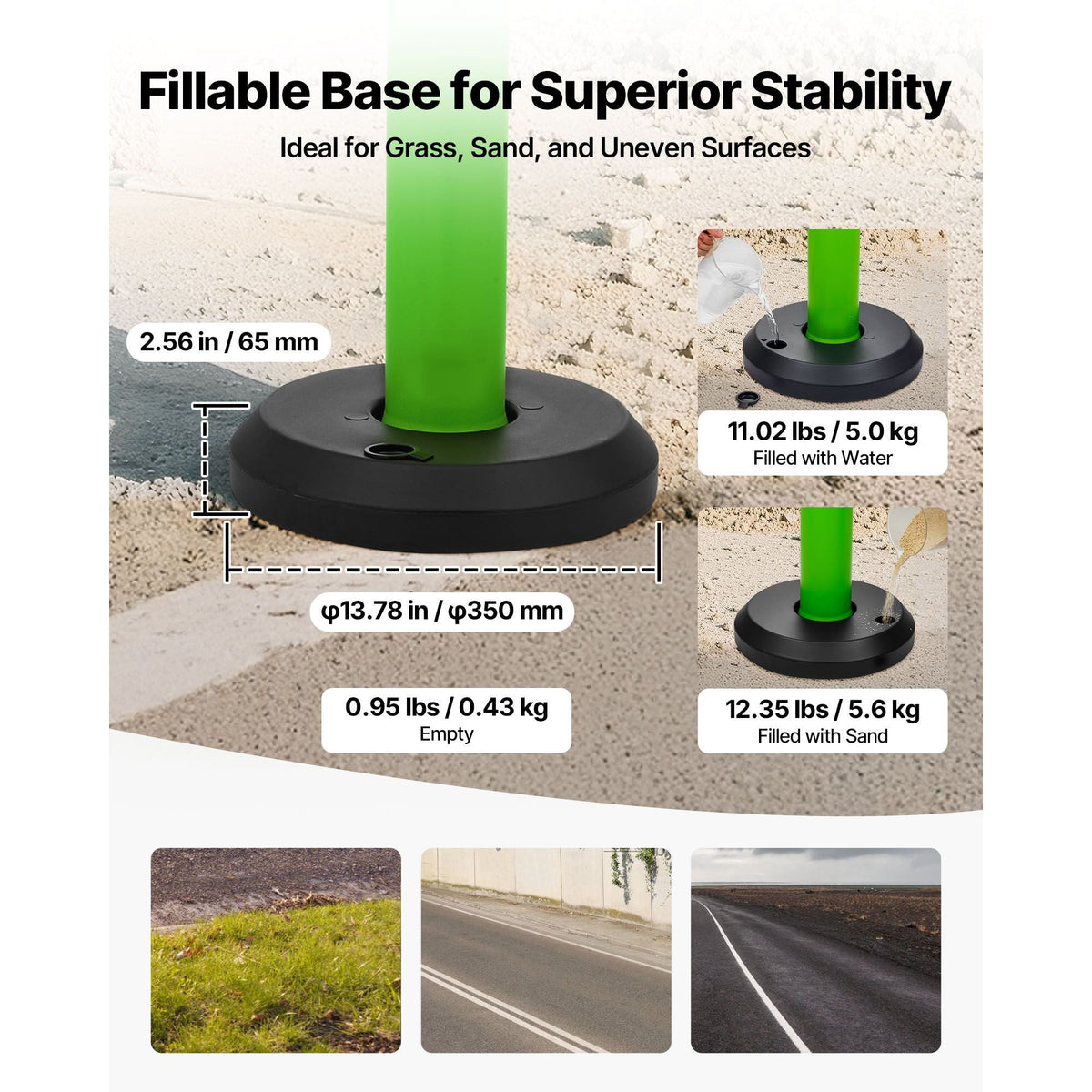 Fillable Base for Superior Stability

Ideal for Grass, Sand, and Uneven Surfaces

2.56 in / 65 mm

φ13.78 in / φ350 mm

0.95 lbs / 0.43 kg
Empty

11.02 lbs / 5.0 kg
Filled with Water

12.35 lbs / 5.6 kg
Filled with Sand